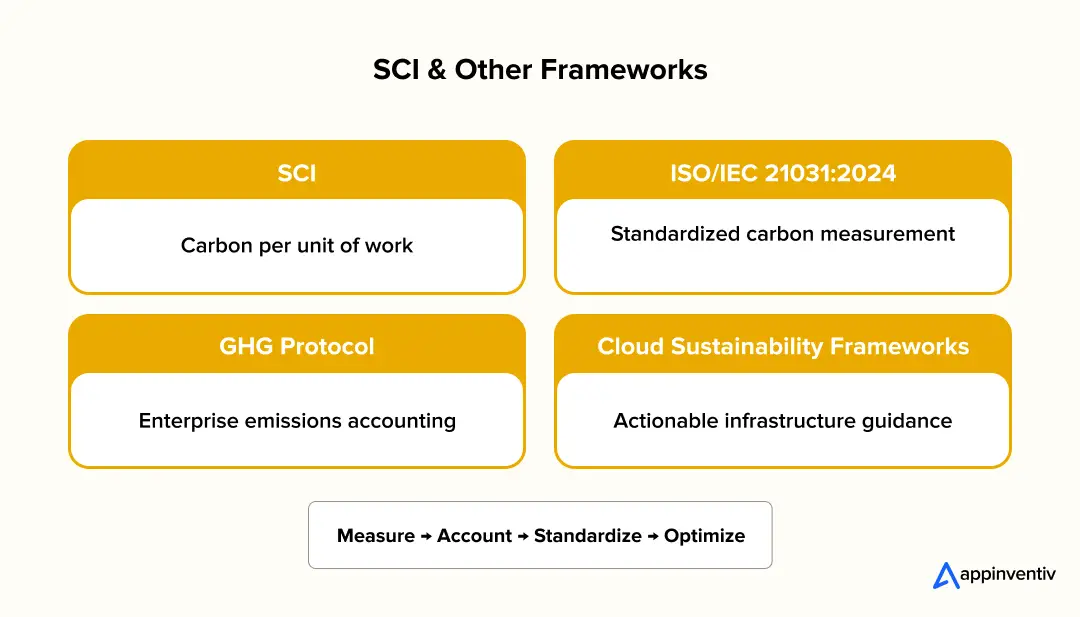 SCI & Other Frameworks

SCI

Carbon per unit of work

ISO/IEC 21031:2024

Standardized carbon measurement

GHG Protocol

Enterprise emissions accounting

Cloud Sustainability Frameworks

Actionable infrastructure guidance

Measure → Account → Standardize → Optimize

appinventiv